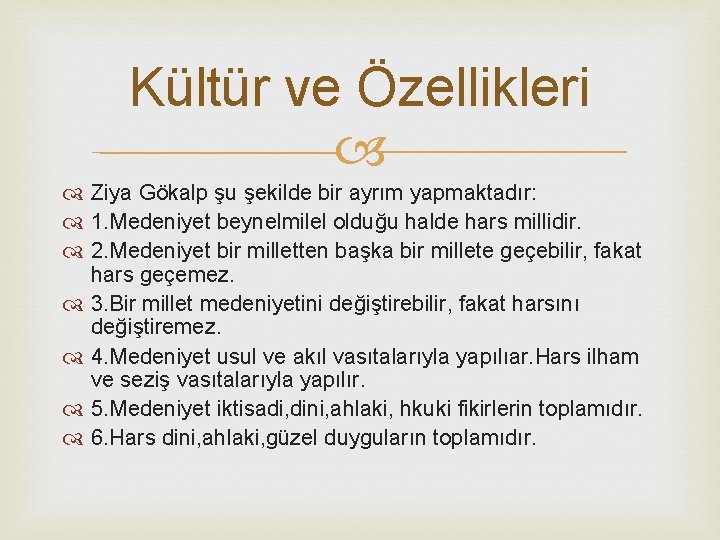 Kültür ve Özellikleri

Ziya Gökalp şu şekilde bir ayrım yapmaktadır:

1.Medeniyet beynelmilel olduğu halde hars millidir.

2.Medeniyet bir milletten başka bir millete geçebilir, fakat hars geçemez.

3.Bir millet medeniyetini değiştirebilir, fakat harsını değiştiremez.

4.Medeniyet usul ve akıl vasıtalarıyla yapılıar.Hars ilham ve seziş vasıtalarıyla yapılır.

5.Medeniyet iktisadi,dini,ahlaki, hkuki fikirlerin toplamıdır.

6.Hars dini,ahlaki,güzel duyguların toplamıdır.